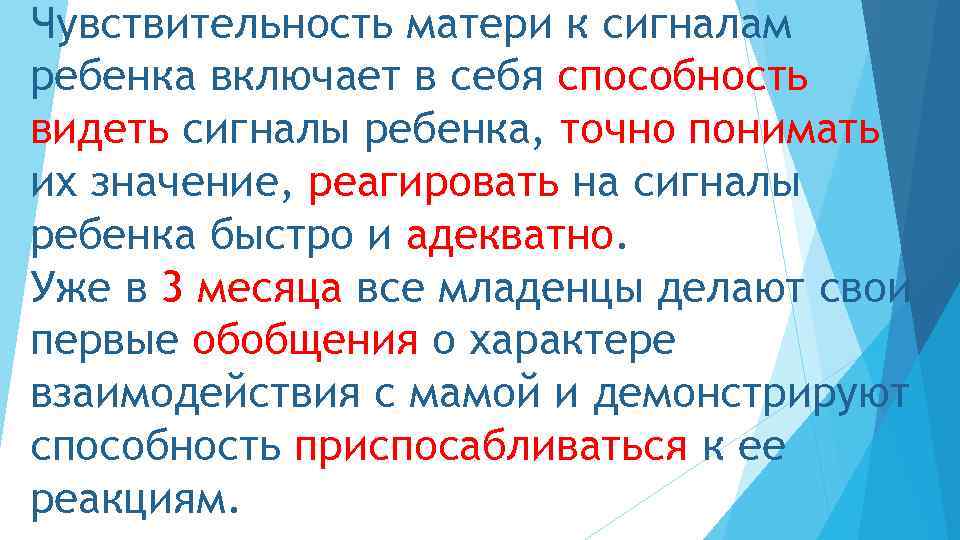 Чувствительность матери к сигналам ребенка включает в себя способность видеть сигналы ребенка, точно понимать их значение, реагировать на сигналы ребенка быстро и адекватно.
Уже в 3 месяца все младенцы делают свои первые обобщения о характере взаимодействия с мамой и демонстрируют способность приспосабливаться к ее реакциям.